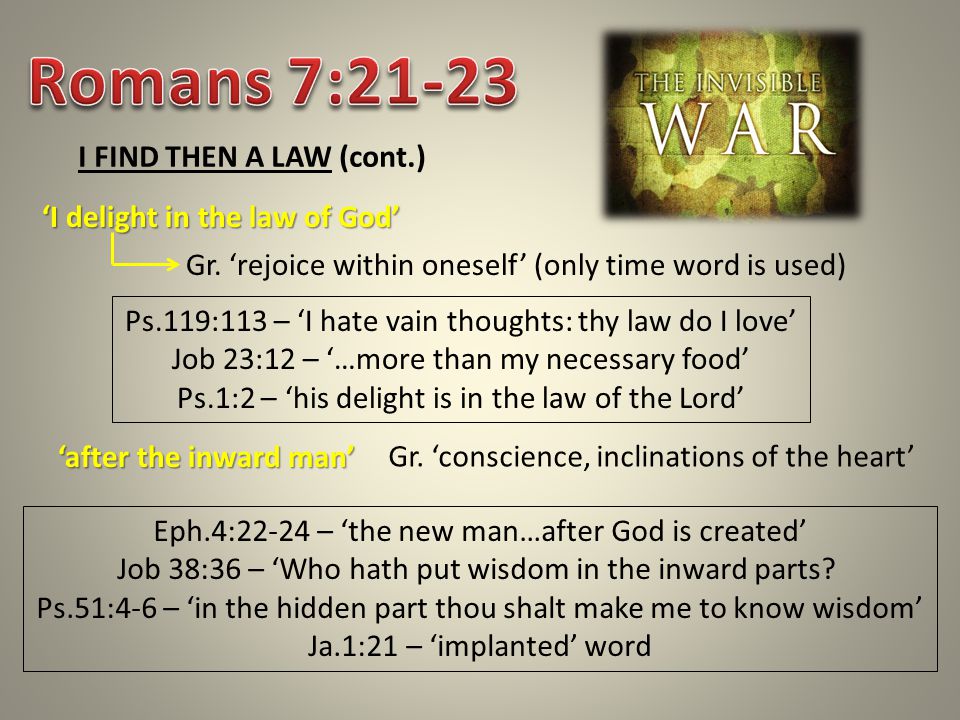 Romans 7:21-23

THE INVISIBLE WAR

I FIND THEN A LAW (cont.)

'I delight in the law of God'

Gr. 'rejoice within oneself' (only time word is used)

Ps.119:113 – 'I hate vain thoughts: thy law do I love'
Job 23:12 – '…more than my necessary food'
Ps.1:2 – 'his delight is in the law of the Lord'

'after the inward man' Gr. 'conscience, inclinations of the heart'

Eph.4:22-24 – 'the new man…after God is created'
Job 38:36 – 'Who hath put wisdom in the inward parts?
Ps.51:4-6 – 'in the hidden part thou shalt make me to know wisdom'
Ja.1:21 – 'implanted' word